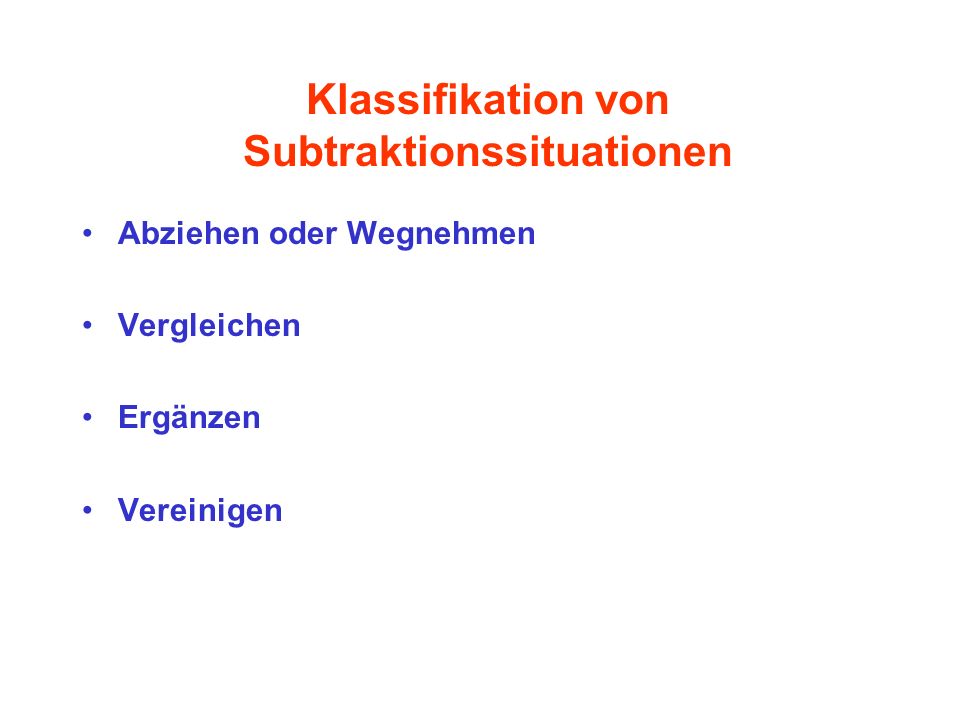 Klassifikation von Subtraktionssituationen

• Abziehen oder Wegnehmen

• Vergleichen

• Ergänzen

• Vereinigen